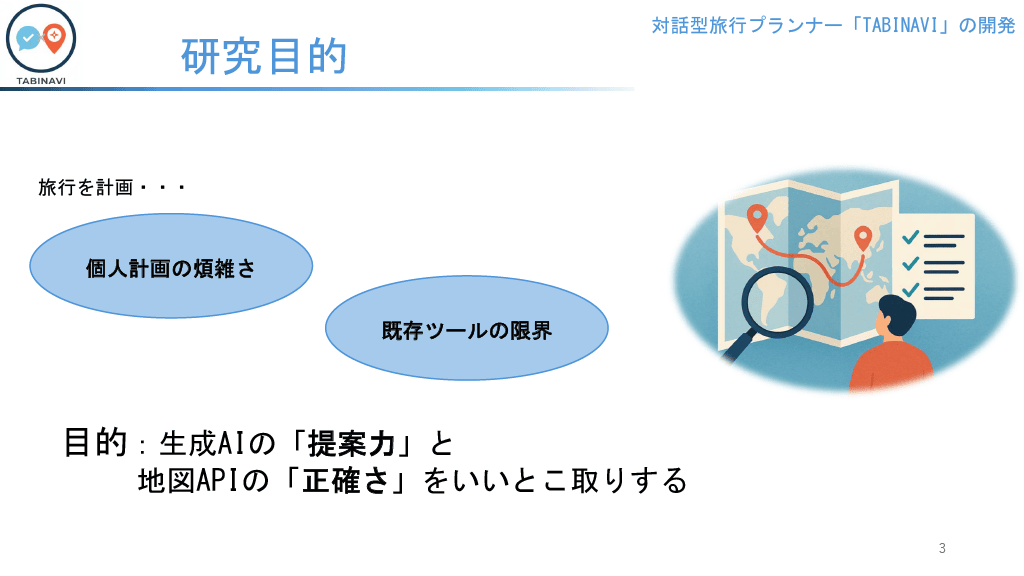 TABINAVI

研究目的

対話型旅行プランナー「TABINAVI」の開発

旅行を計画・・・

個人計画の煩雑さ

既存ツールの限界

目的：生成AIの「提案力」と
地図APIの「正確さ」をいいとこ取りする

3